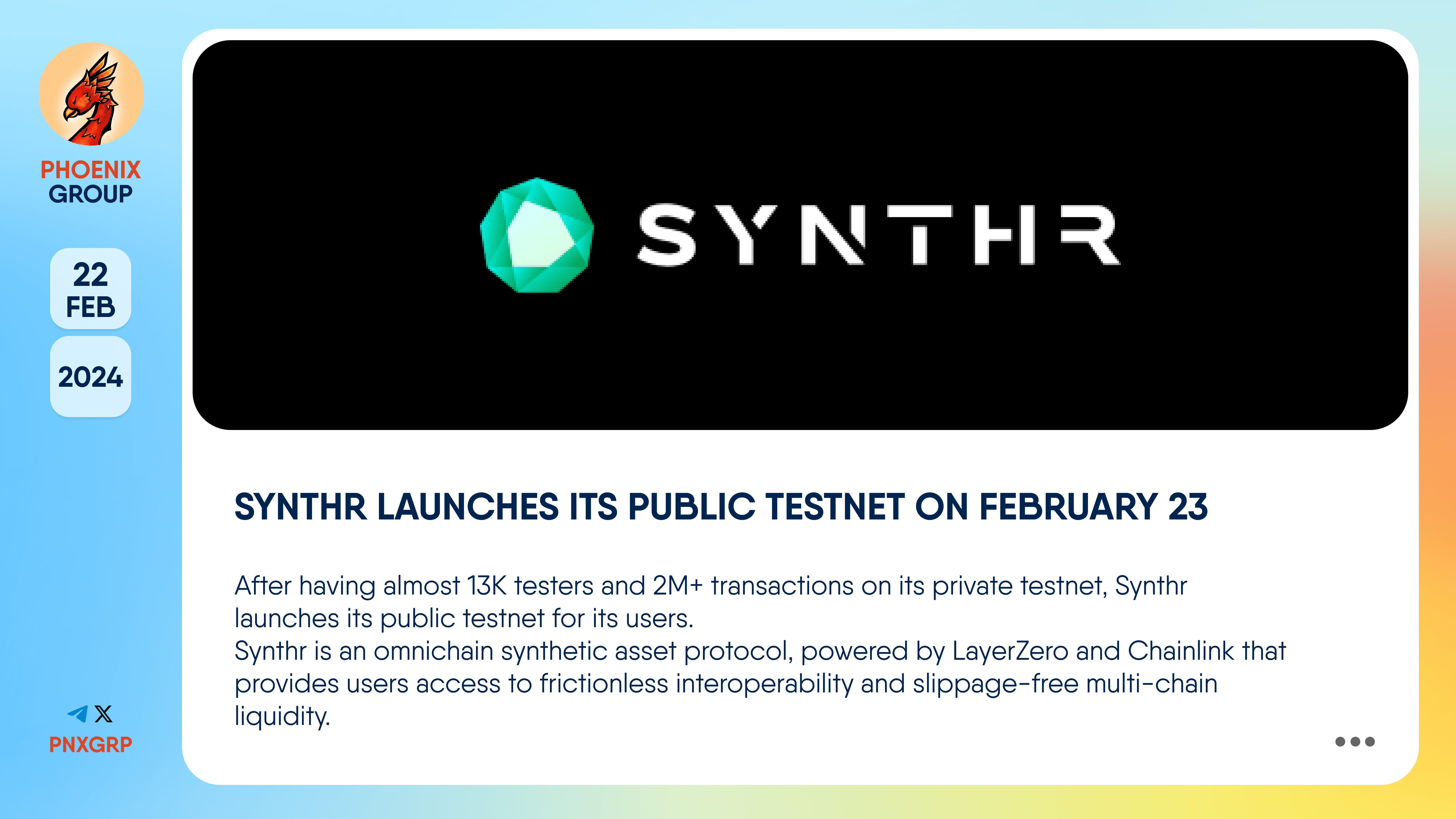 PHOENIX GROUP

22 FEB

2024

PNXGRP

SYNTHR

SYNTHR LAUNCHES ITS PUBLIC TESTNET ON FEBRUARY 23

After having almost 13K testers and 2M+ transactions on its private testnet, Synthr launches its public testnet for its users.
Synthr is an omnichain synthetic asset protocol, powered by LayerZero and Chainlink that provides users access to frictionless interoperability and slippage-free multi-chain liquidity.